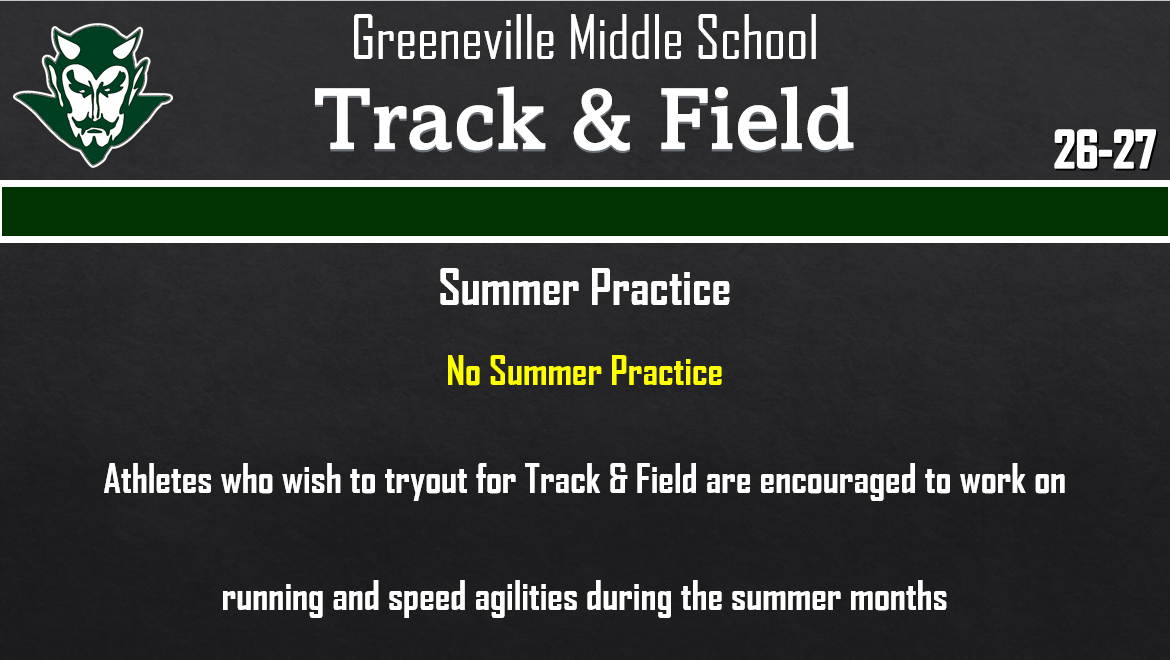 Greeneville Middle School

Track & Field

26-27

Summer Practice

No Summer Practice

Athletes who wish to tryout for Track & Field are encouraged to work on running and speed agilities during the summer months